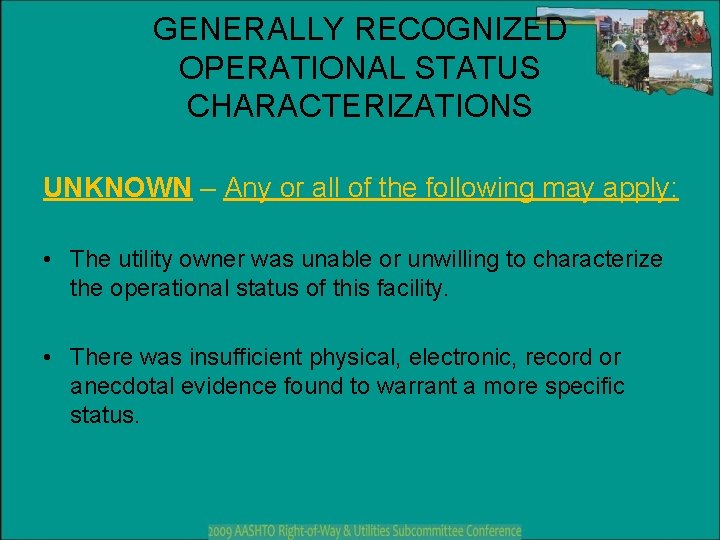 GENERALLY RECOGNIZED OPERATIONAL STATUS CHARACTERIZATIONS

UNKNOWN – Any or all of the following may apply:

• The utility owner was unable or unwilling to characterize the operational status of this facility.

• There was insufficient physical, electronic, record or anecdotal evidence found to warrant a more specific status.

2009 AASHTO Right-of-Way & Utilities Subcommittee Conference